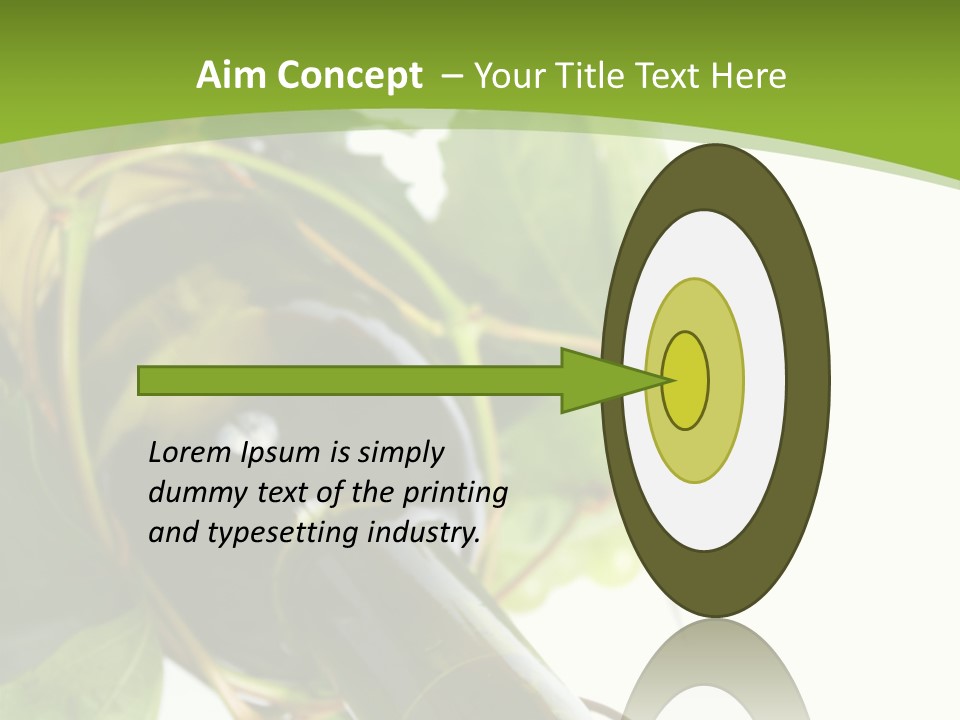 Aim Concept – Your Title Text Here

Lorem Ipsum is simply dummy text of the printing and typesetting industry.